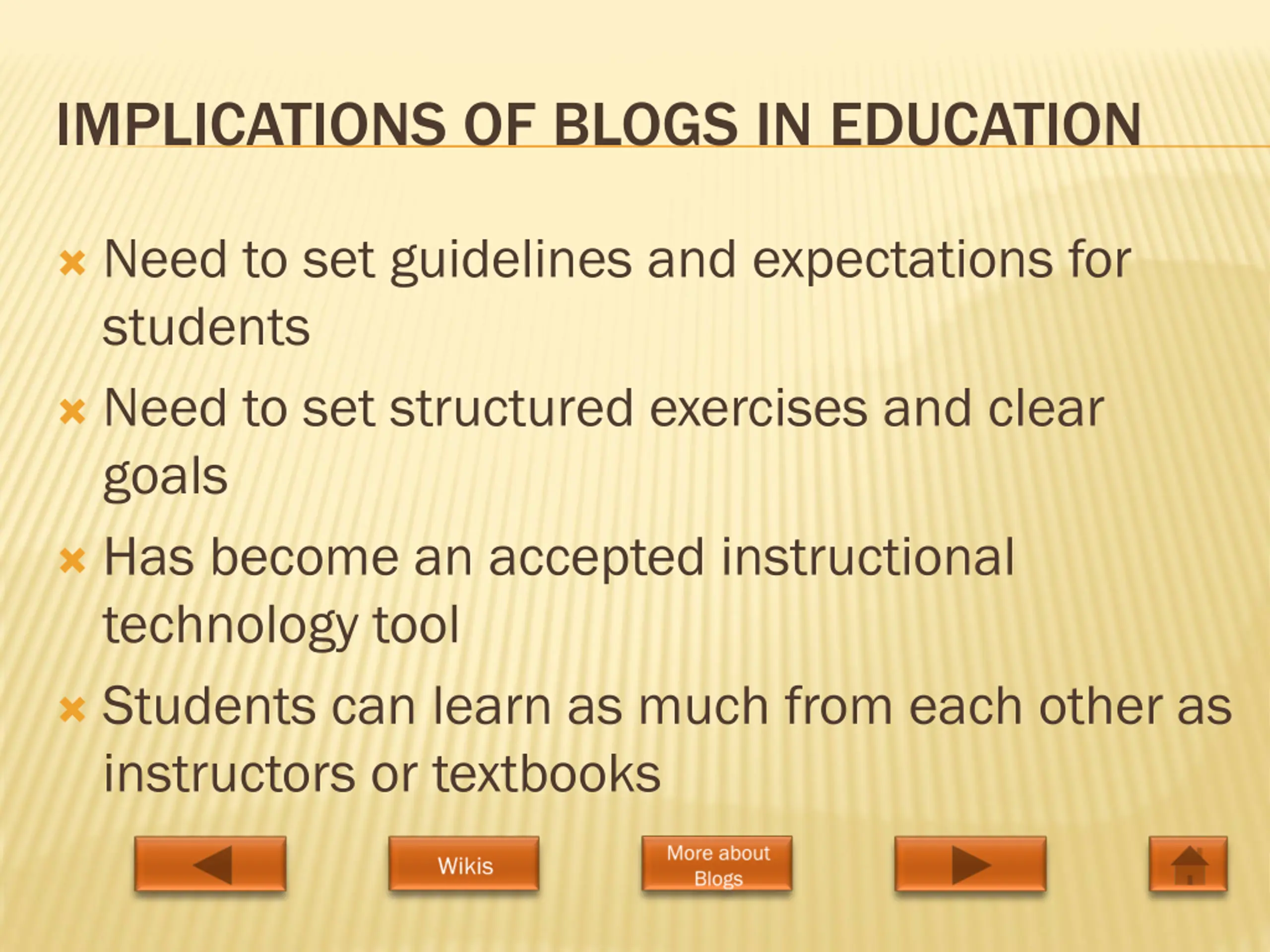 IMPLICATIONS OF BLOGS IN EDUCATION

Need to set guidelines and expectations for students

Need to set structured exercises and clear goals

Has become an accepted instructional technology tool

Students can learn as much from each other as instructors or textbooks

Wikis

More about Blogs